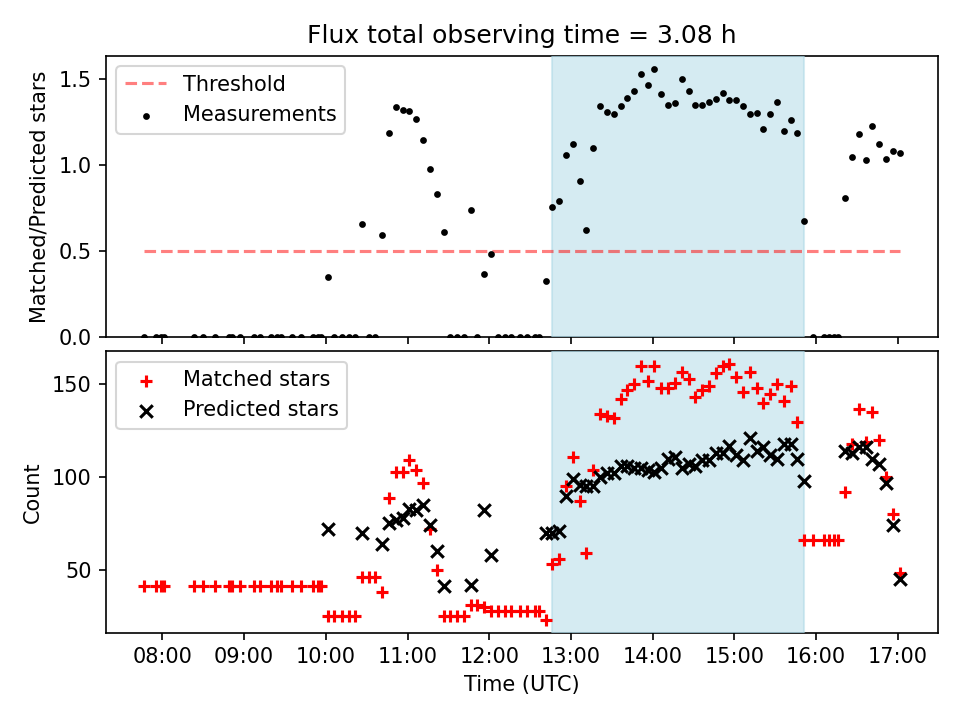 Flux total observing time = 3.08 h

Threshold
Measurements

Matched/Predicted stars

1.5
1.0
0.5
0.0

Matched stars
Predicted stars

Count

150
100
50

08:00 09:00 10:00 11:00 12:00 13:00 14:00 15:00 16:00 17:00

Time (UTC)